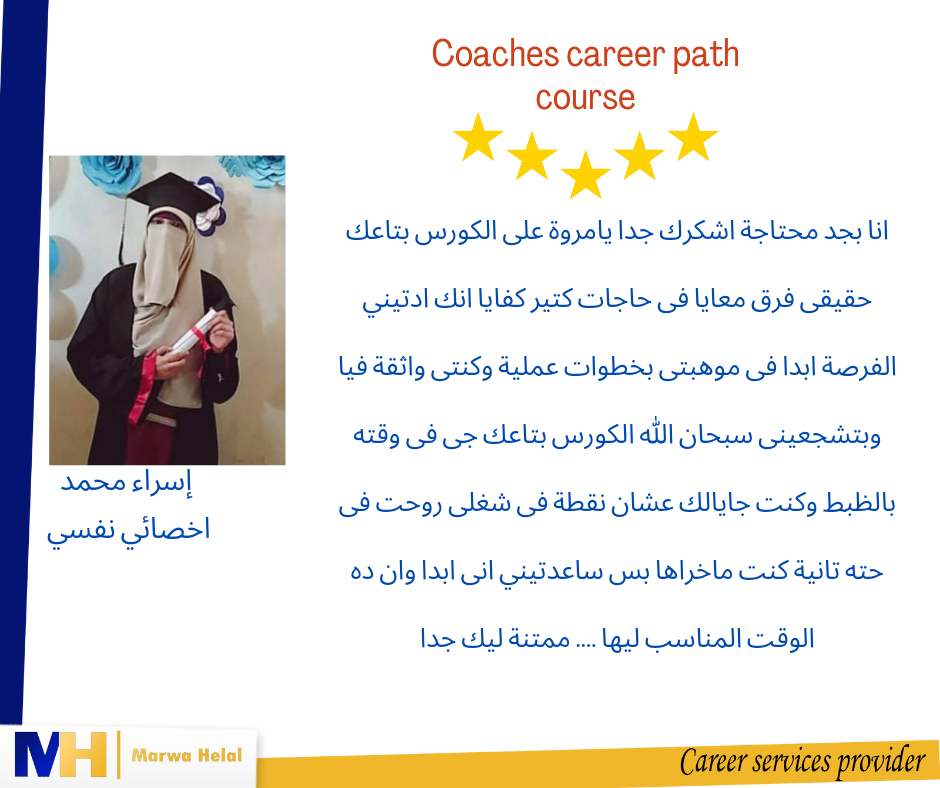 Coaches career path course

انا بجد محتاجة اشكرك جدا يامروة على الكورس بتاعك حقيقى فرق معايا فى حاجات كتير كفايا انك ادتيني الفرصة ابدا فى موهبتى بخطوات عملية وكنتى واثقة فيا وبتشجعينى سبحان الله الكورس بتاعك جى فى وقته بالظبط وكنت جايالك عشان نقطة فى شغلى روحت فى حته تانية كنت ماخراها بس ساعدتيني انى ابدا وان ده الوقت المناسب ليها .... ممتنة ليك جدا

إسراء محمد
اخصائي نفسي

MH
Marwa Helal

Career services provider